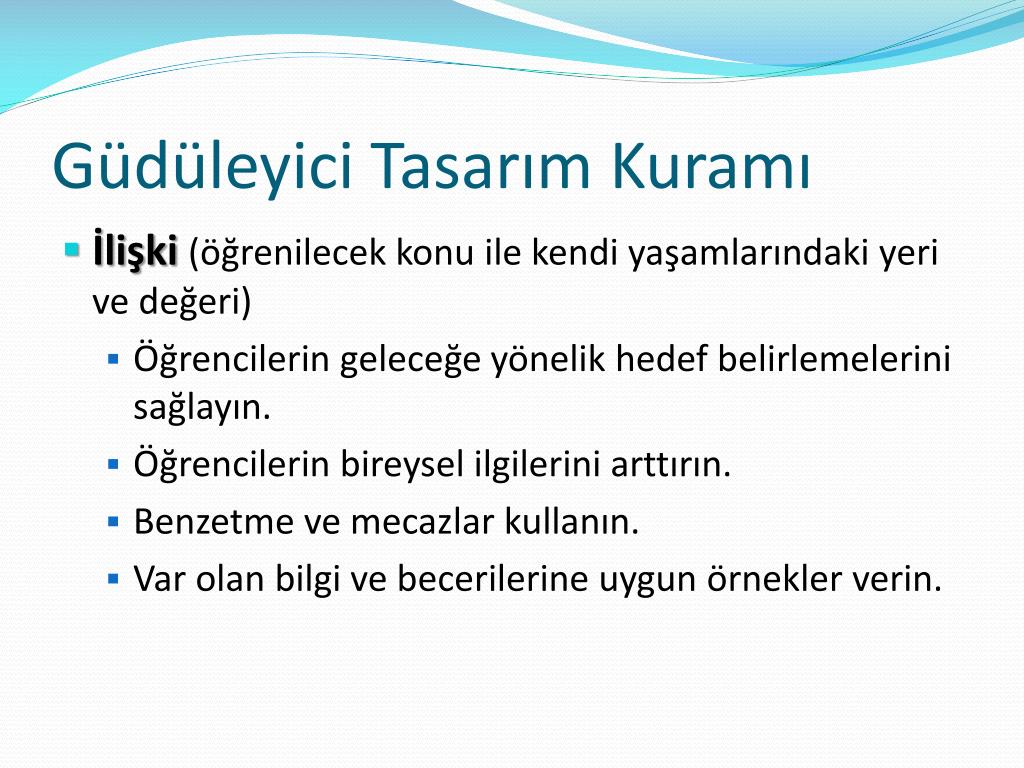 Güdüleyici Tasarım Kuramı

İlişki (öğrenilecek konu ile kendi yaşamlarındaki yeri ve değeri)

Öğrencilerin geleceğe yönelik hedef belirlemelerini sağlayın.

Öğrencilerin bireysel ilgilerini arttırın.

Benzetme ve mecazlar kullanın.

Var olan bilgi ve becerilerine uygun örnekler verin.